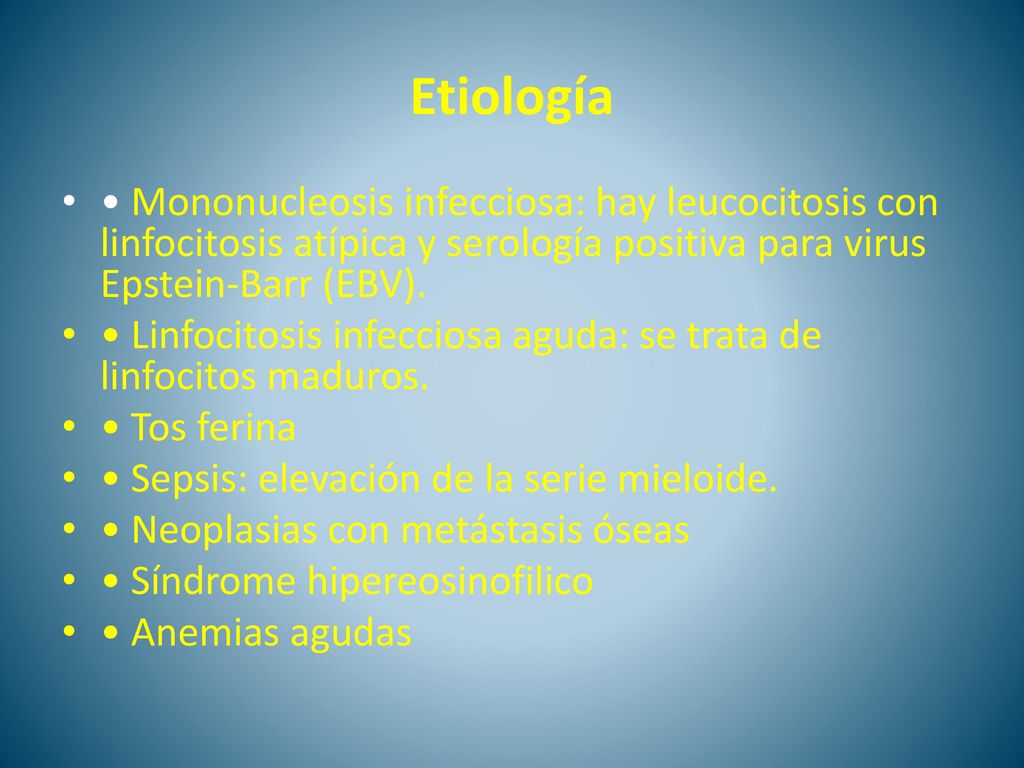 Etiología

• • Mononucleosis infecciosa: hay leucocitosis con linfocitosis atípica y serología positiva para virus Epstein-Barr (EBV).
• • Linfocitosis infecciosa aguda: se trata de linfocitos maduros.
• • Tos ferina
• • Sepsis: elevación de la serie mieloide.
• • Neoplasias con metástasis óseas
• • Síndrome hipereosinofilico
• • Anemias agudas